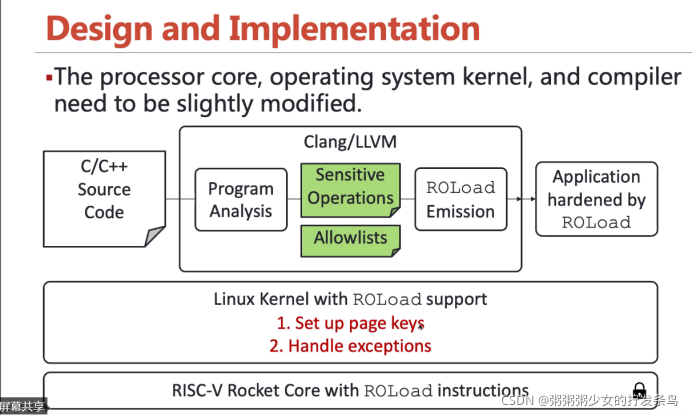 Design and Implementation

▪The processor core, operating system kernel, and compiler need to be slightly modified.

C/C++ Source Code

Clang/LLVM

Program Analysis

Sensitive Operations

Allowlists

ROLoad Emission

Application hardened by ROLoad

Linux Kernel with ROLoad support
1. Set up page keys
2. Handle exceptions

RISC-V Rocket Core with ROLoad instructions

屏幕共享

CSDN @粥粥粥少女的拧发条鸟